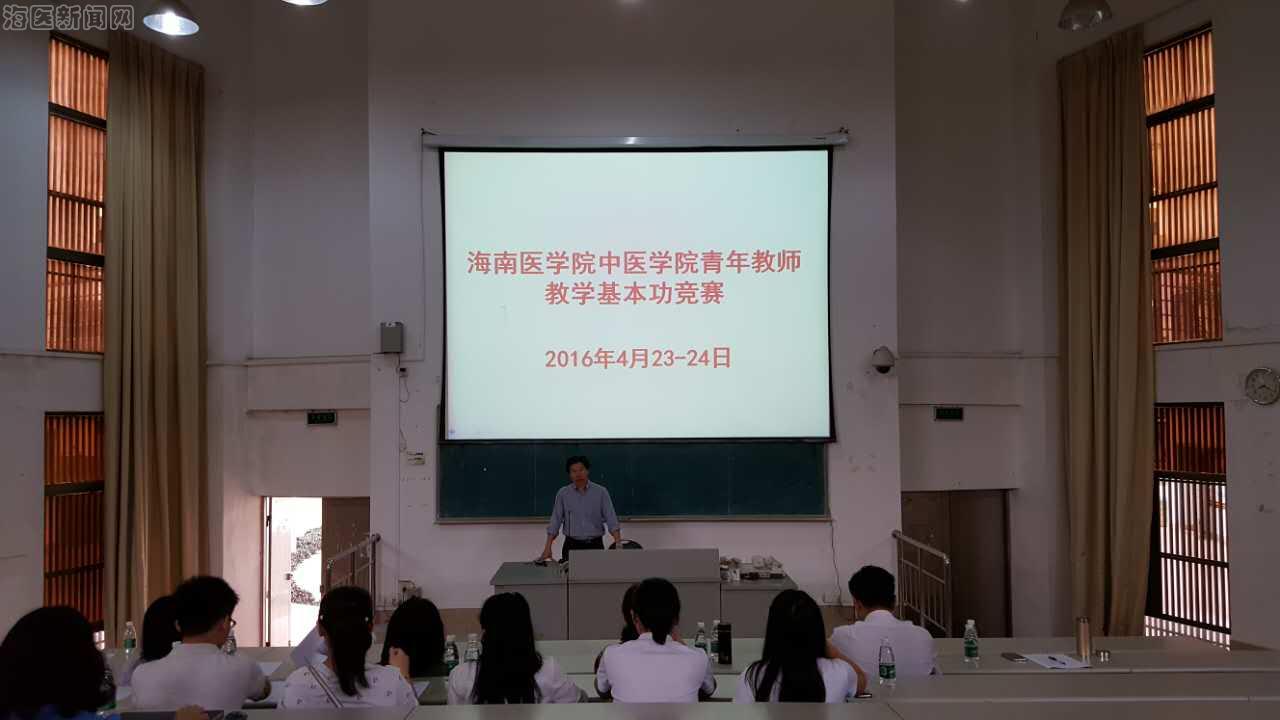 海医新闻网

海南医学院中医学院青年教师
教学基本功竞赛

2016年4月23-24日